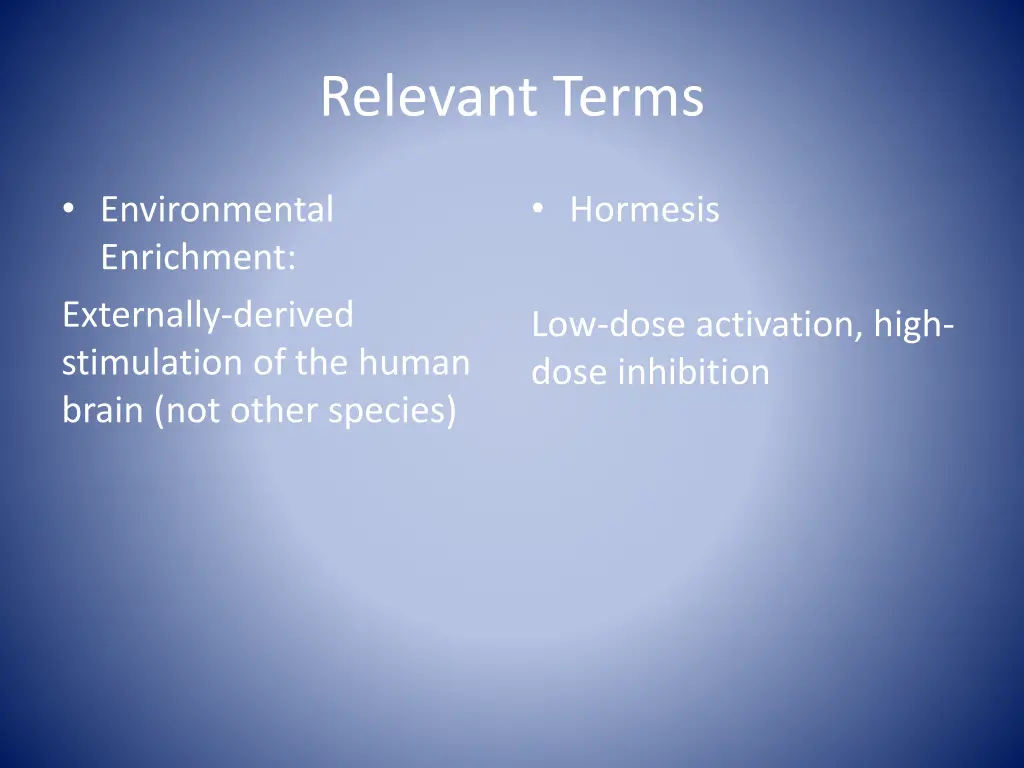 Relevant Terms

• Environmental Enrichment:

Externally-derived stimulation of the human brain (not other species)

• Hormesis

Low-dose activation, high-dose inhibition